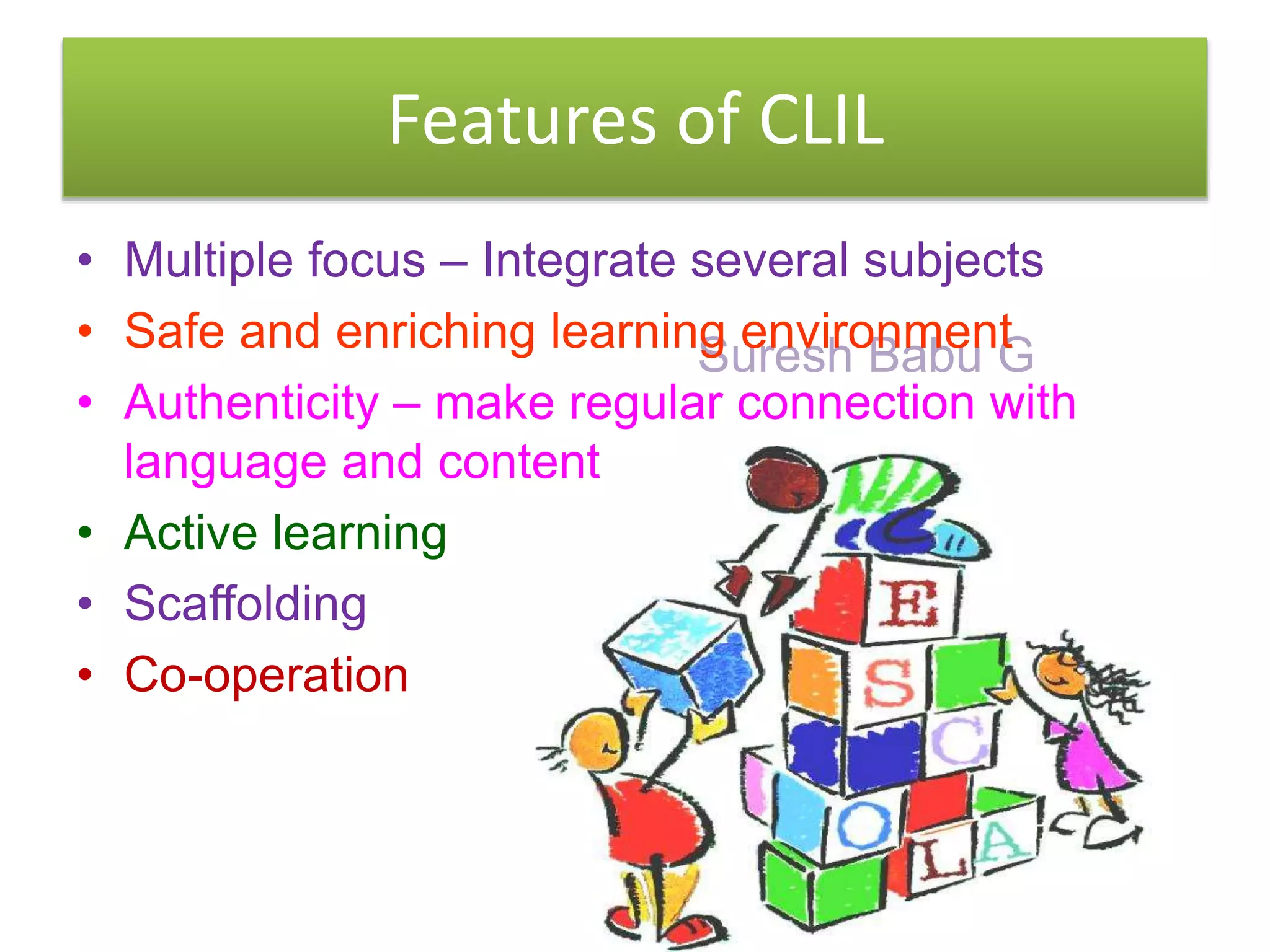 Features of CLIL

• Multiple focus – Integrate several subjects
• Safe and enriching learning environment
Suresh Babu G
• Authenticity – make regular connection with language and content
• Active learning
• Scaffolding
• Co-operation

E
S
C
O
L
A